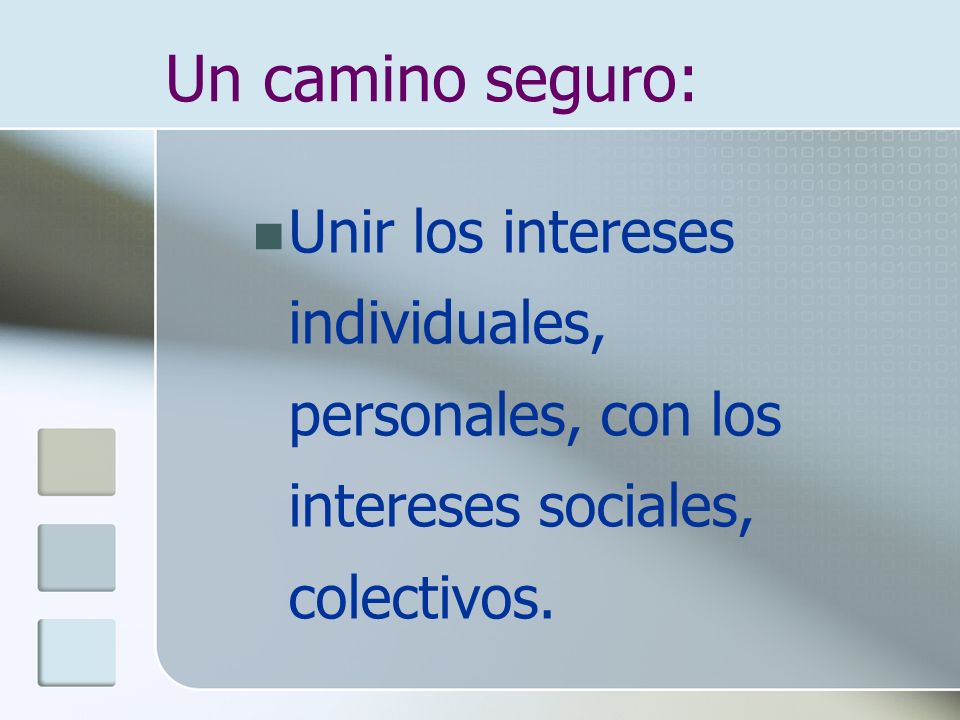 Un camino seguro:

Unir los intereses individuales, personales, con los intereses sociales, colectivos.